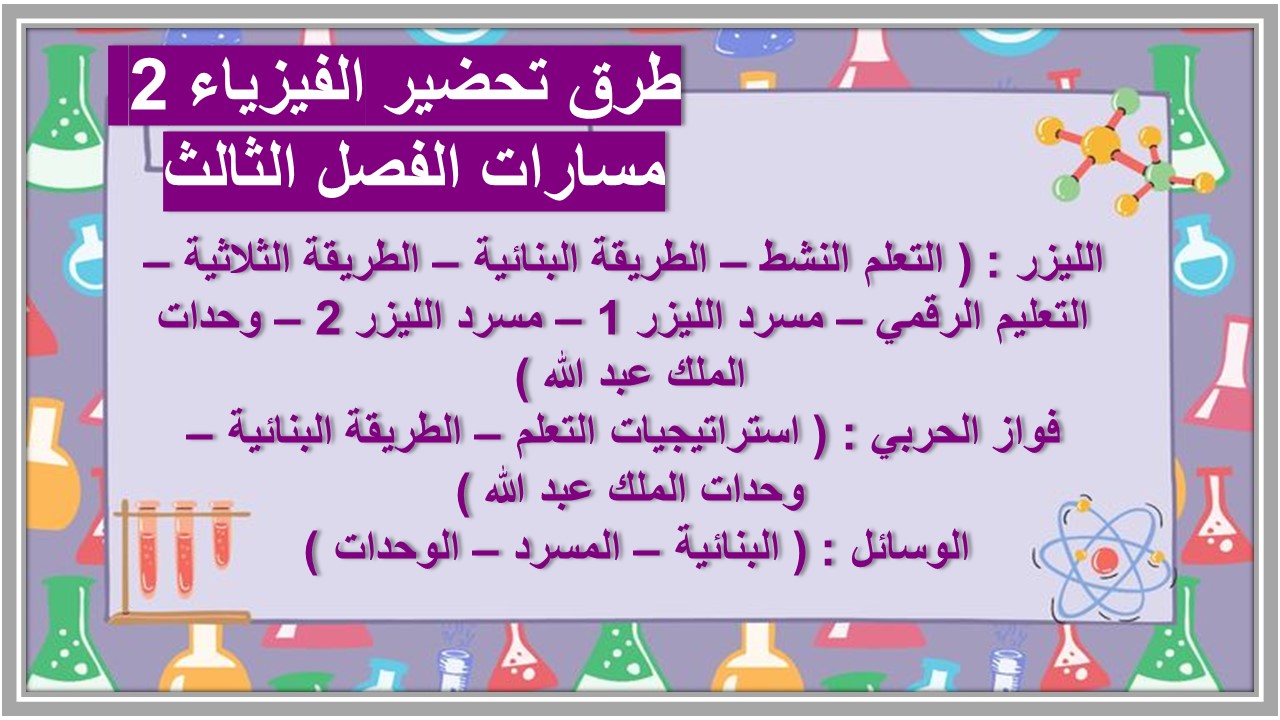 طرق تحضير الفيزياء 2
مسارات الفصل الثالث

الليزر : ( التعلم النشط – الطريقة البنائية – الطريقة الثلاثية – التعليم الرقمي – مسرد الليزر 1 – مسرد الليزر 2 – وحدات الملك عبد الله )

فواز الحربي : ( استراتيجيات التعلم – الطريقة البنائية – وحدات الملك عبد الله )

الوسائل : ( البنائية – المسرد – الوحدات )